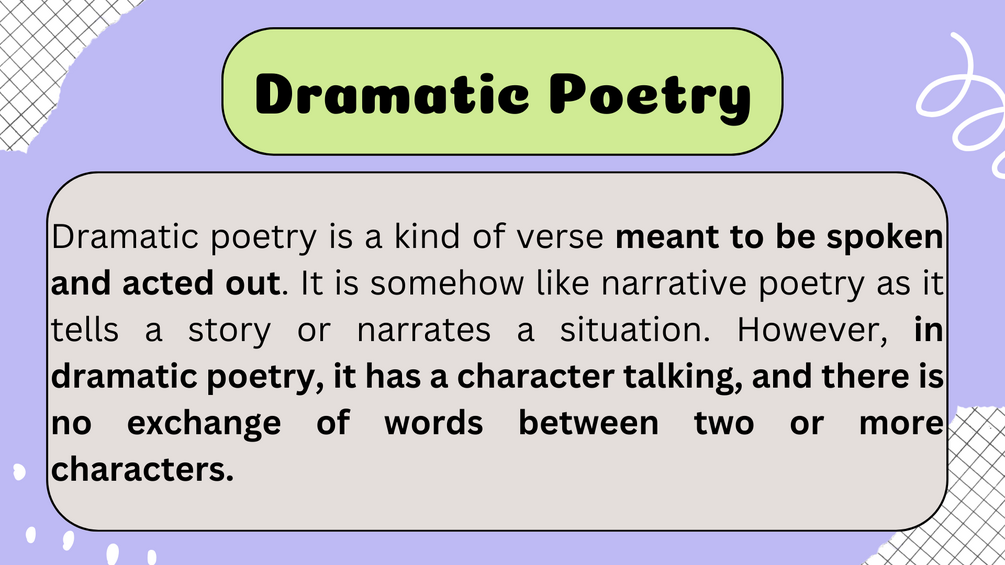 Dramatic Poetry

Dramatic poetry is a kind of verse meant to be spoken and acted out. It is somehow like narrative poetry as it tells a story or narrates a situation. However, in dramatic poetry, it has a character talking, and there is no exchange of words between two or more characters.